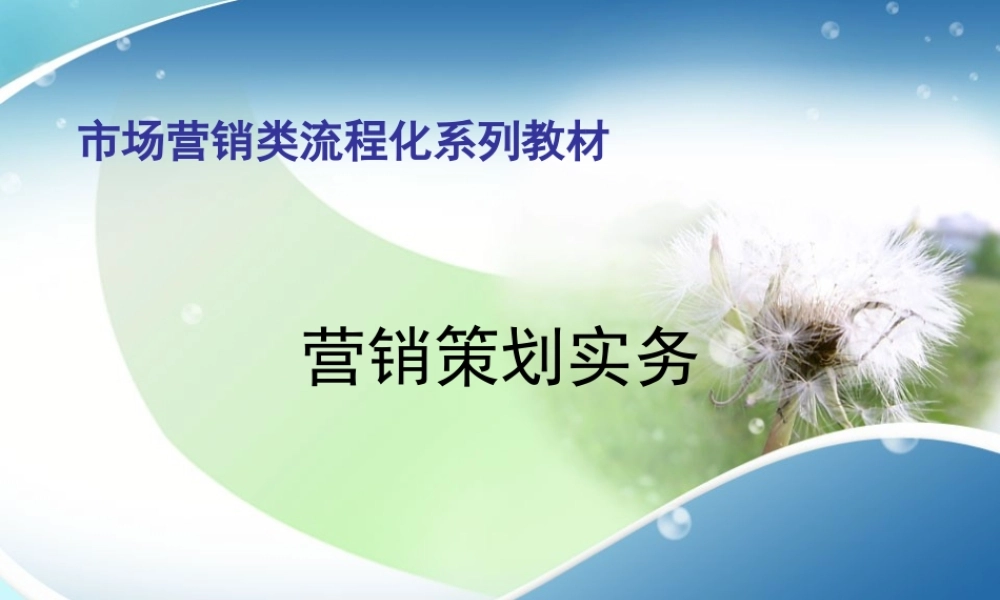 市场营销类流程化系列教材

营销策划实务